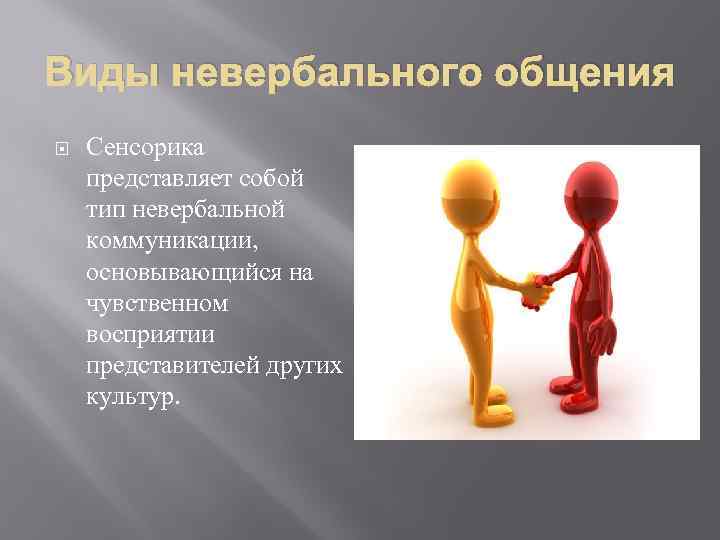 Виды невербального общения

Сенсорика представляет собой тип невербальной коммуникации, основывающийся на чувственном восприятии представителей других культур.